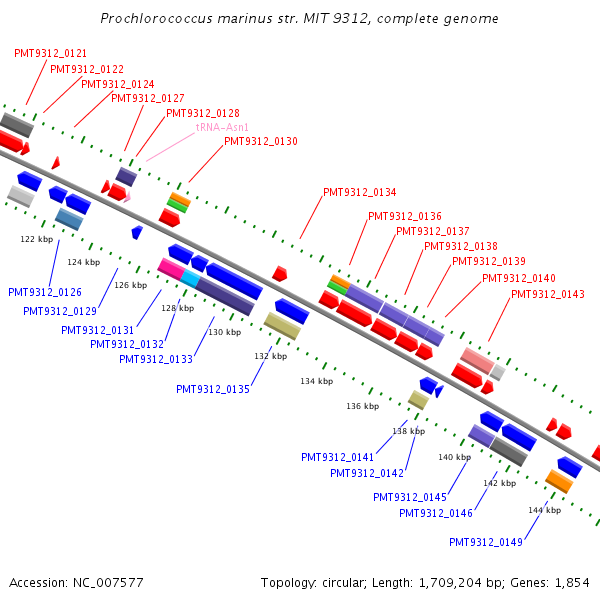 Prochlorococcus marinus str. MIT 9312, complete genome

PMT9312_0121
PMT9312_0122
PMT9312_0124
PMT9312_0127
PMT9312_0128
tRNA-Asn1
PMT9312_0130
PMT9312_0134
PMT9312_0136
PMT9312_0137
PMT9312_0138
PMT9312_0139
PMT9312_0140
PMT9312_0143

122 kbp
124 kbp
126 kbp
128 kbp
130 kbp
132 kbp
134 kbp
136 kbp
138 kbp
140 kbp
142 kbp
144 kbp

PMT9312_0126
PMT9312_0129
PMT9312_0131
PMT9312_0132
PMT9312_0133
PMT9312_0135
PMT9312_0141
PMT9312_0142
PMT9312_0145
PMT9312_0146
PMT9312_0149

Accession: NC_007577
Topology: circular; Length: 1,709,204 bp; Genes: 1,854